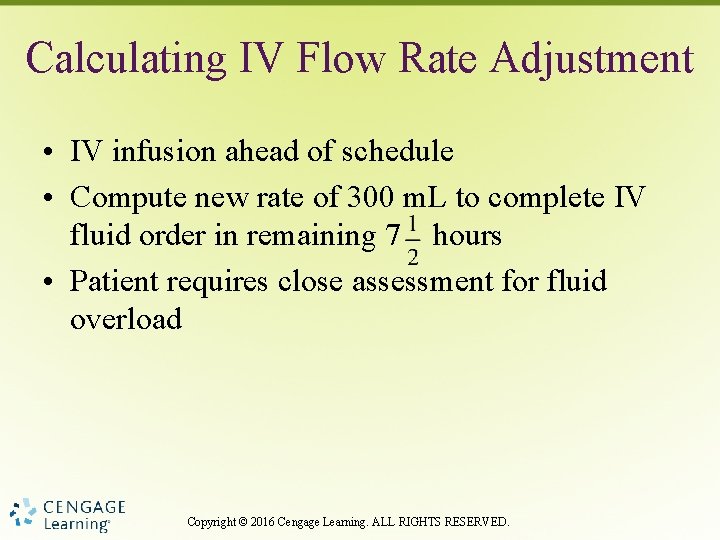 Calculating IV Flow Rate Adjustment

• IV infusion ahead of schedule

• Compute new rate of 300 mL to complete IV fluid order in remaining $7\frac{1}{2}$ hours

• Patient requires close assessment for fluid overload

CENGAGE Learning®

Copyright © 2016 Cengage Learning. ALL RIGHTS RESERVED.